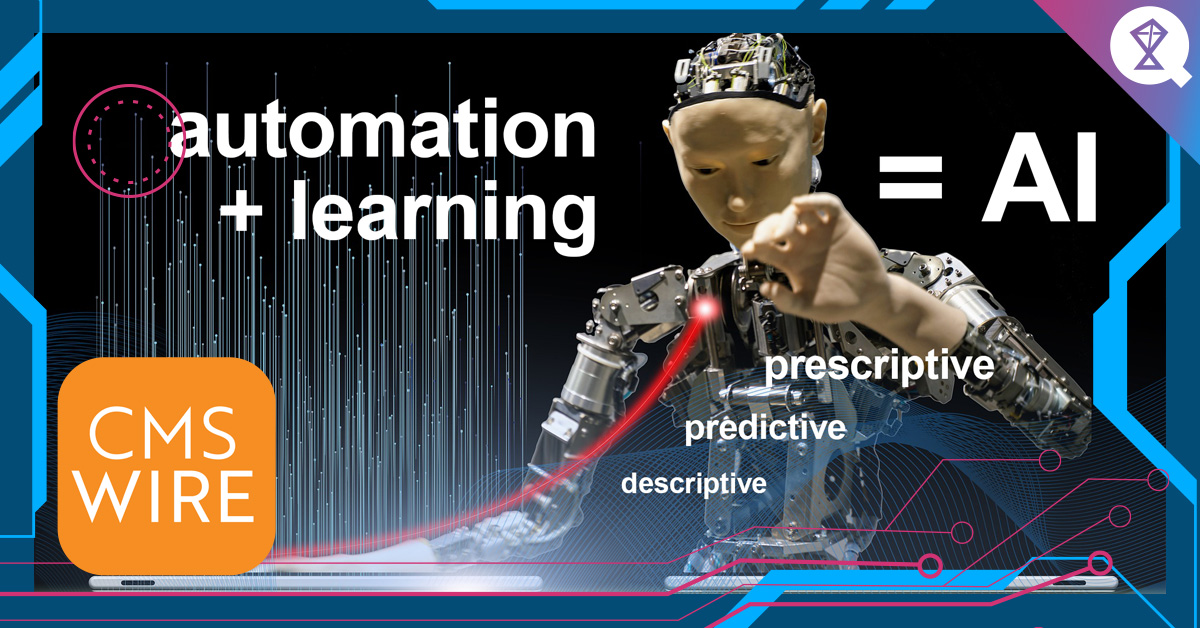 automation
+ learning

= AI

prescriptive

predictive

descriptive

CMS
WIRE